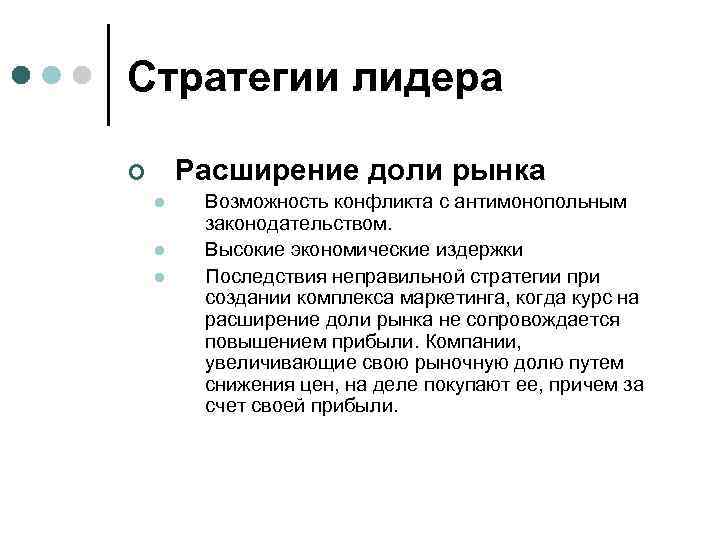 Стратегии лидера

Расширение доли рынка

Возможность конфликта с антимонопольным законодательством.

Высокие экономические издержки

Последствия неправильной стратегии при создании комплекса маркетинга, когда курс на расширение доли рынка не сопровождается повышением прибыли. Компании, увеличивающие свою рыночную долю путем снижения цен, на деле покупают ее, причем за счет своей прибыли.